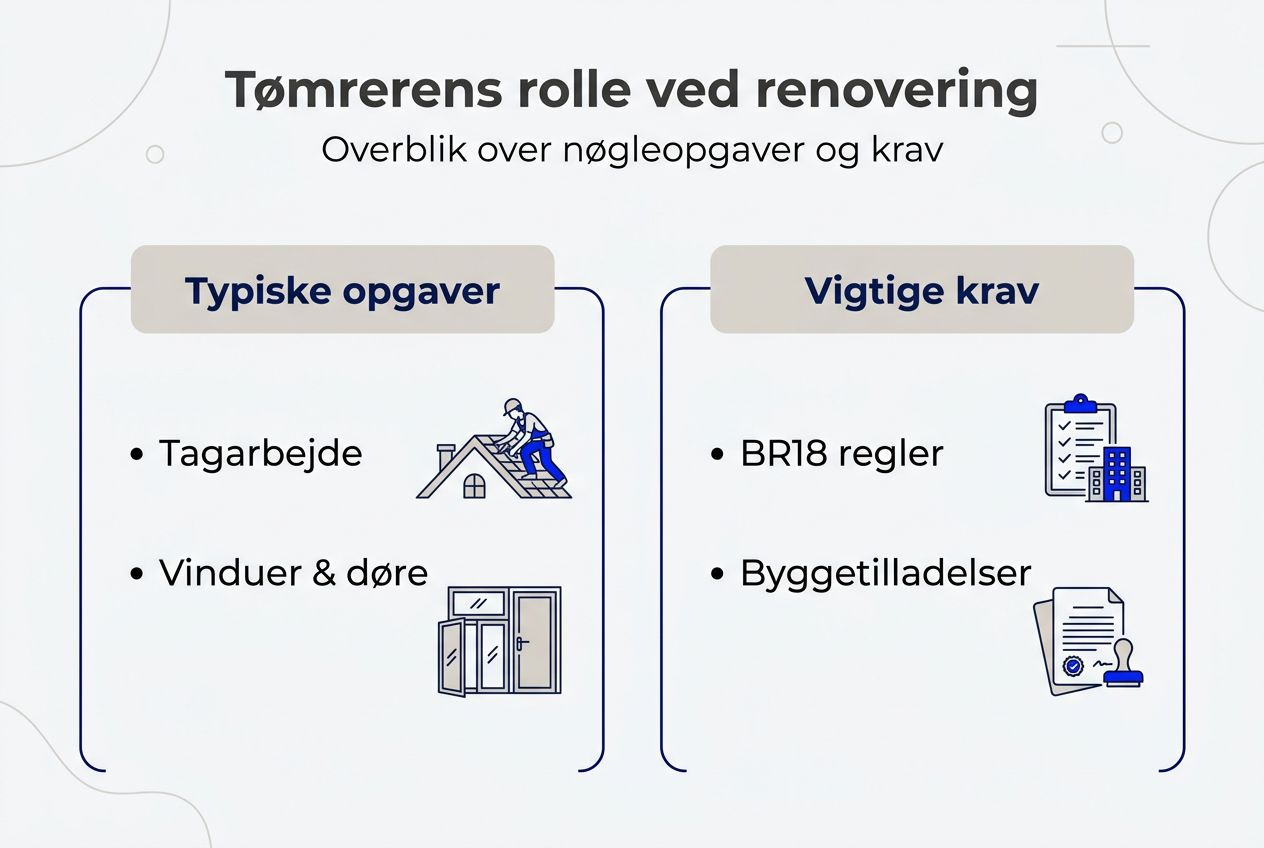 Tømrerens rolle ved renovering

Overblik over nøgleopgaver og krav

Typiske opgaver

• Tagarbejde

• Vinduer & døre

Vigtige krav

• BR18 regler

• Byggetilladelser